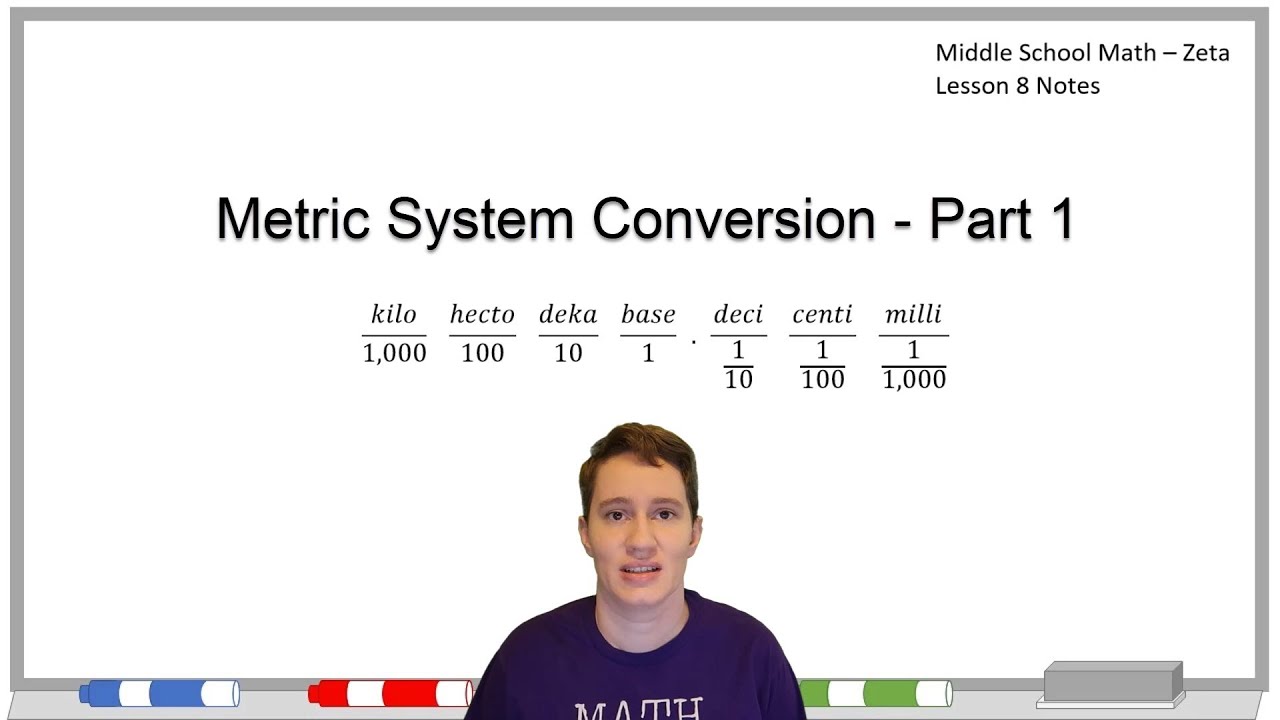 Middle School Math – Zeta
Lesson 8 Notes

Metric System Conversion - Part 1

$\frac{kilo}{1,000}$ $\frac{hecto}{100}$ $\frac{deka}{10}$ $\frac{base}{1}$ . $\frac{deci}{\frac{1}{10}}$ $\frac{centi}{\frac{1}{100}}$ $\frac{milli}{\frac{1}{1,000}}$

MATH